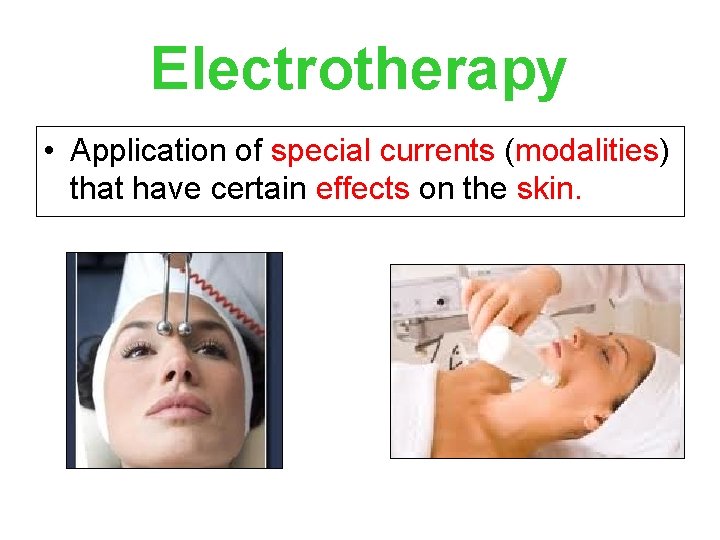 Electrotherapy

• Application of special currents (modalities) that have certain effects on the skin.